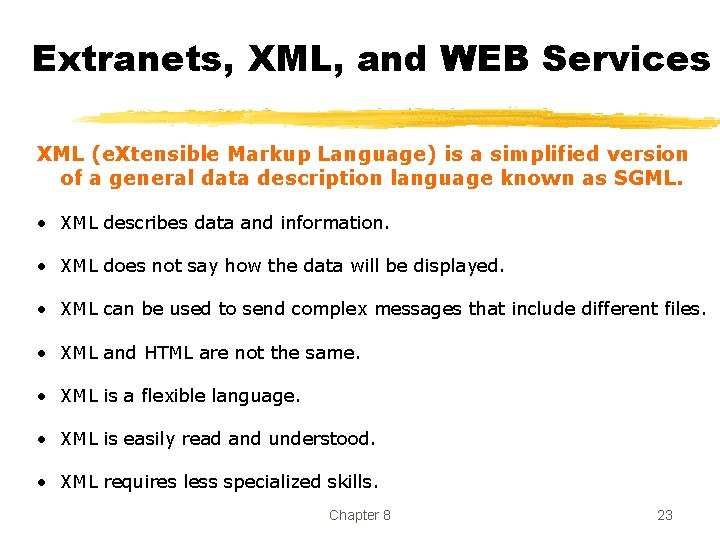 Extranets, XML, and WEB Services

XML (eXtensible Markup Language) is a simplified version of a general data description language known as SGML.

• XML describes data and information.

• XML does not say how the data will be displayed.

• XML can be used to send complex messages that include different files.

• XML and HTML are not the same.

• XML is a flexible language.

• XML is easily read and understood.

• XML requires less specialized skills.

Chapter 8

23